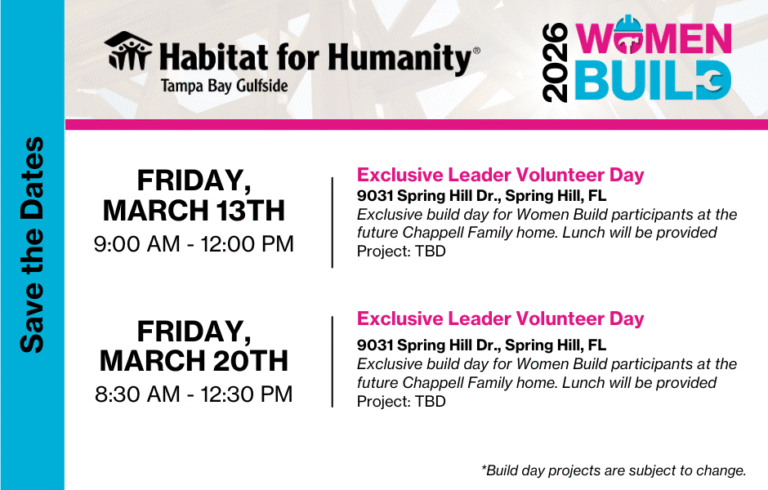 Save the Dates

Habitat for Humanity®
Tampa Bay Gulfside

2026 WOMEN BUILD

FRIDAY, MARCH 13TH
9:00 AM - 12:00 PM

Exclusive Leader Volunteer Day
9031 Spring Hill Dr., Spring Hill, FL
Exclusive build day for Women Build participants at the future Chappell Family home. Lunch will be provided
Project: TBD

FRIDAY, MARCH 20TH
8:30 AM - 12:30 PM

Exclusive Leader Volunteer Day
9031 Spring Hill Dr., Spring Hill, FL
Exclusive build day for Women Build participants at the future Chappell Family home. Lunch will be provided
Project: TBD

*Build day projects are subject to change.